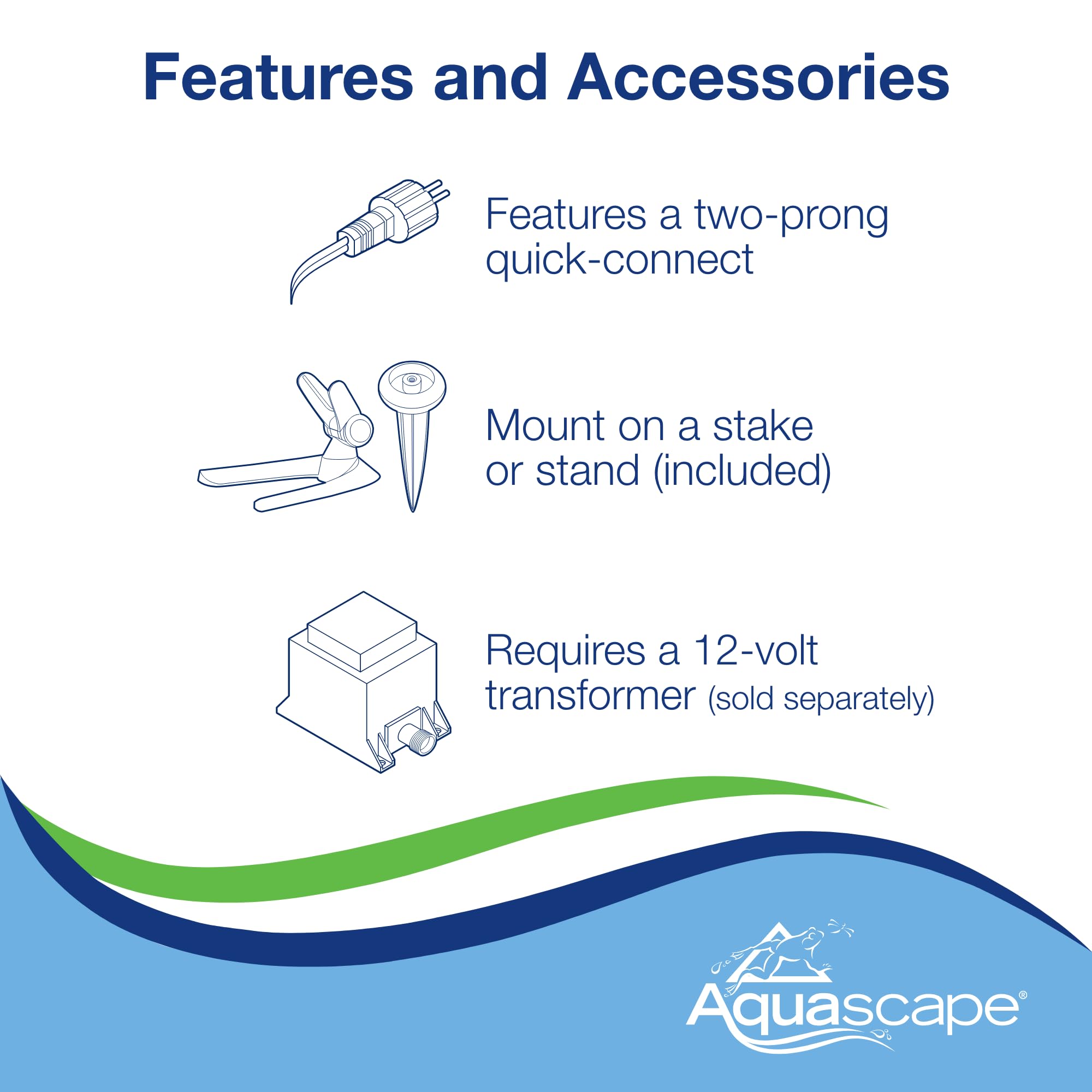 Features and Accessories

Features a two-prong quick-connect

Mount on a stake or stand (included)

Requires a 12-volt transformer (sold separately)

Aquascape®